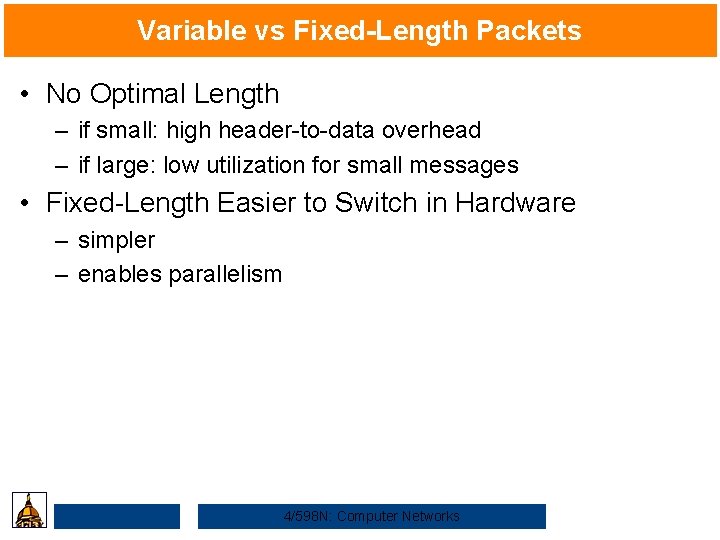 Variable vs Fixed-Length Packets

• No Optimal Length
– if small: high header-to-data overhead
– if large: low utilization for small messages

• Fixed-Length Easier to Switch in Hardware
– simpler
– enables parallelism

4/598N: Computer Networks